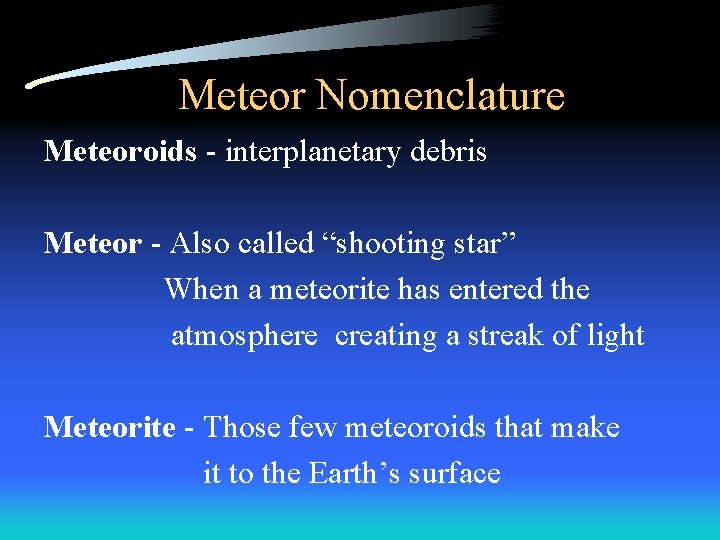 Meteor Nomenclature

Meteoroids - interplanetary debris

Meteor - Also called “shooting star”
When a meteorite has entered the atmosphere creating a streak of light

Meteorite - Those few meteoroids that make it to the Earth’s surface